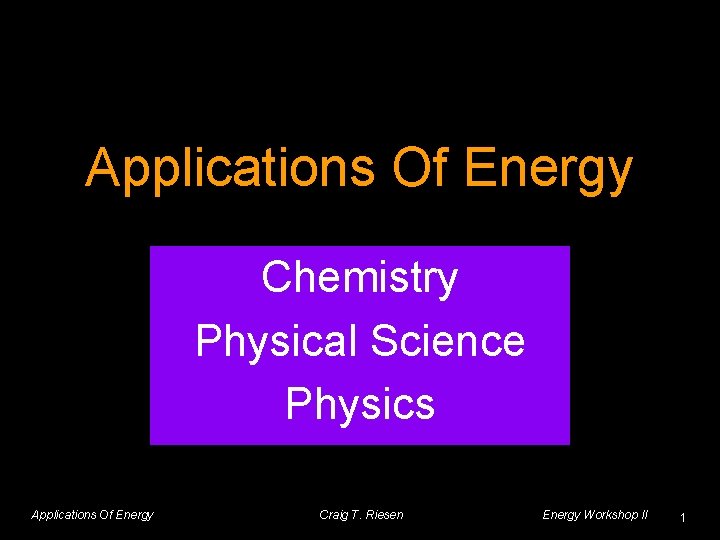 Applications Of Energy

Chemistry
Physical Science
Physics

Applications Of Energy

Craig T. Riesen

Energy Workshop II

1